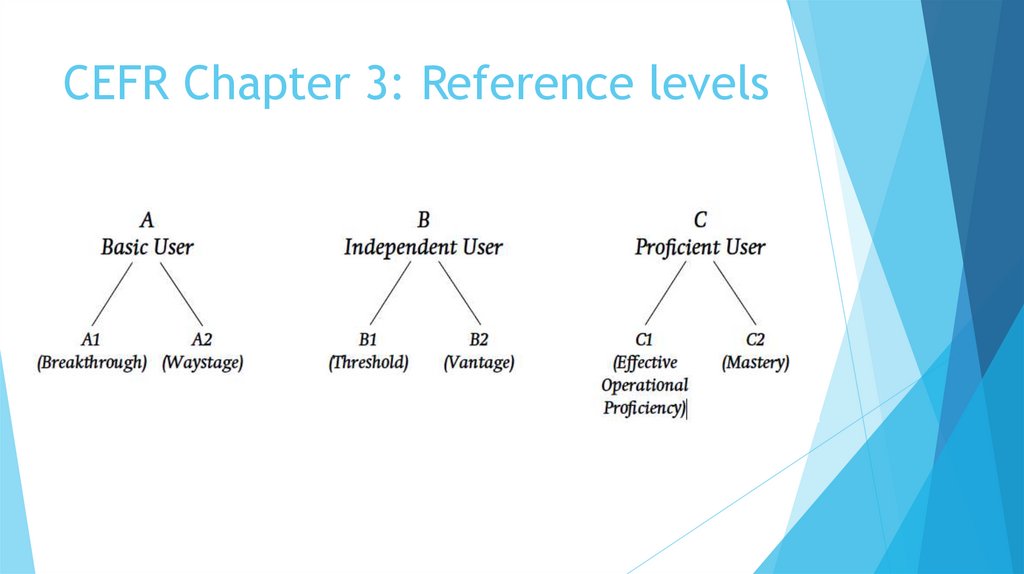 CEFR Chapter 3: Reference levels

A
Basic User

A1
(Breakthrough)

A2
(Waystage)

B
Independent User

B1
(Threshold)

B2
(Vantage)

C
Proficient User

C1
(Effective Operational Proficiency)

C2
(Mastery)